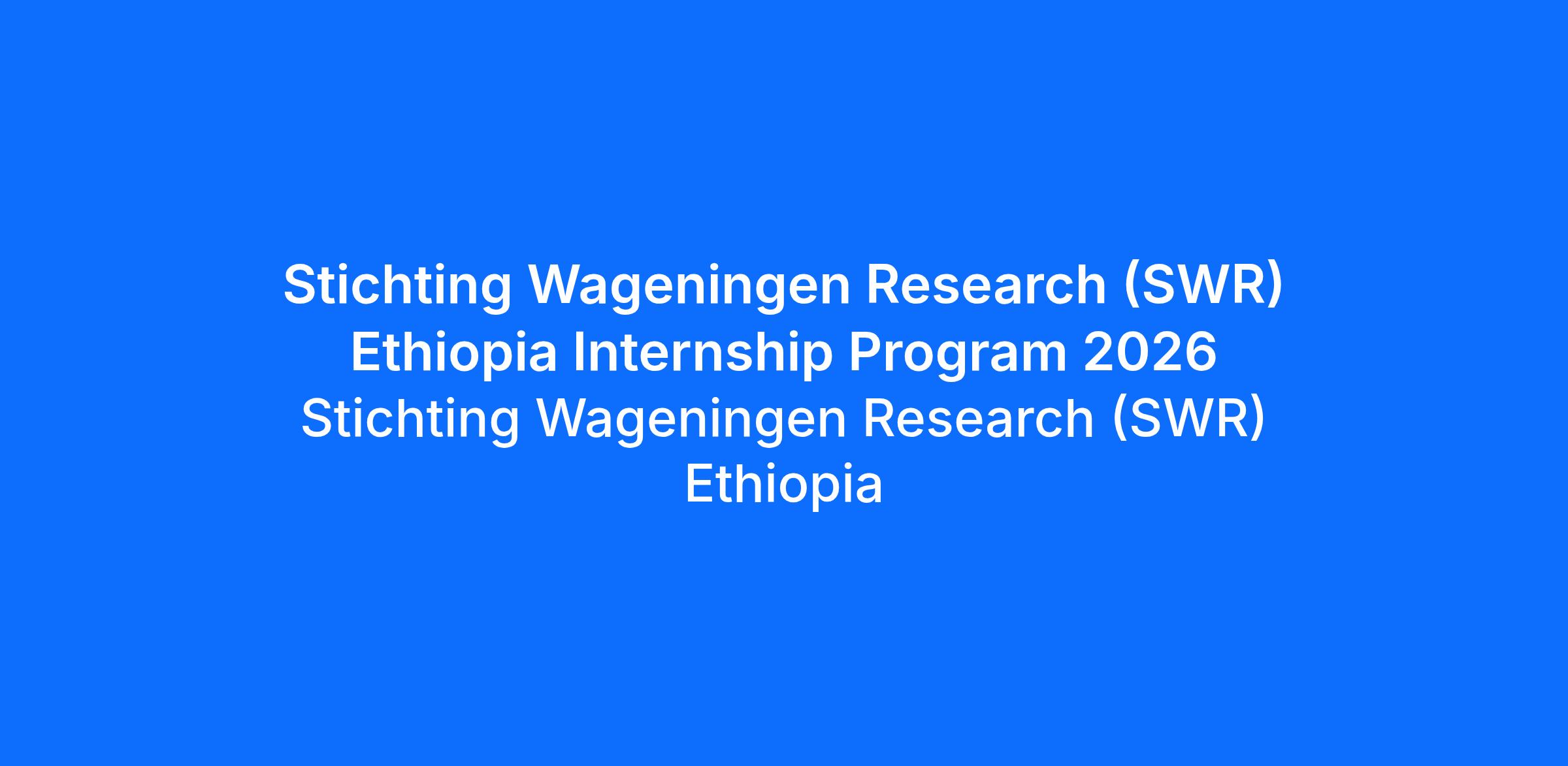 Stichting Wageningen Research (SWR) Ethiopia Internship Program 2026

Stichting Wageningen Research (SWR) Ethiopia